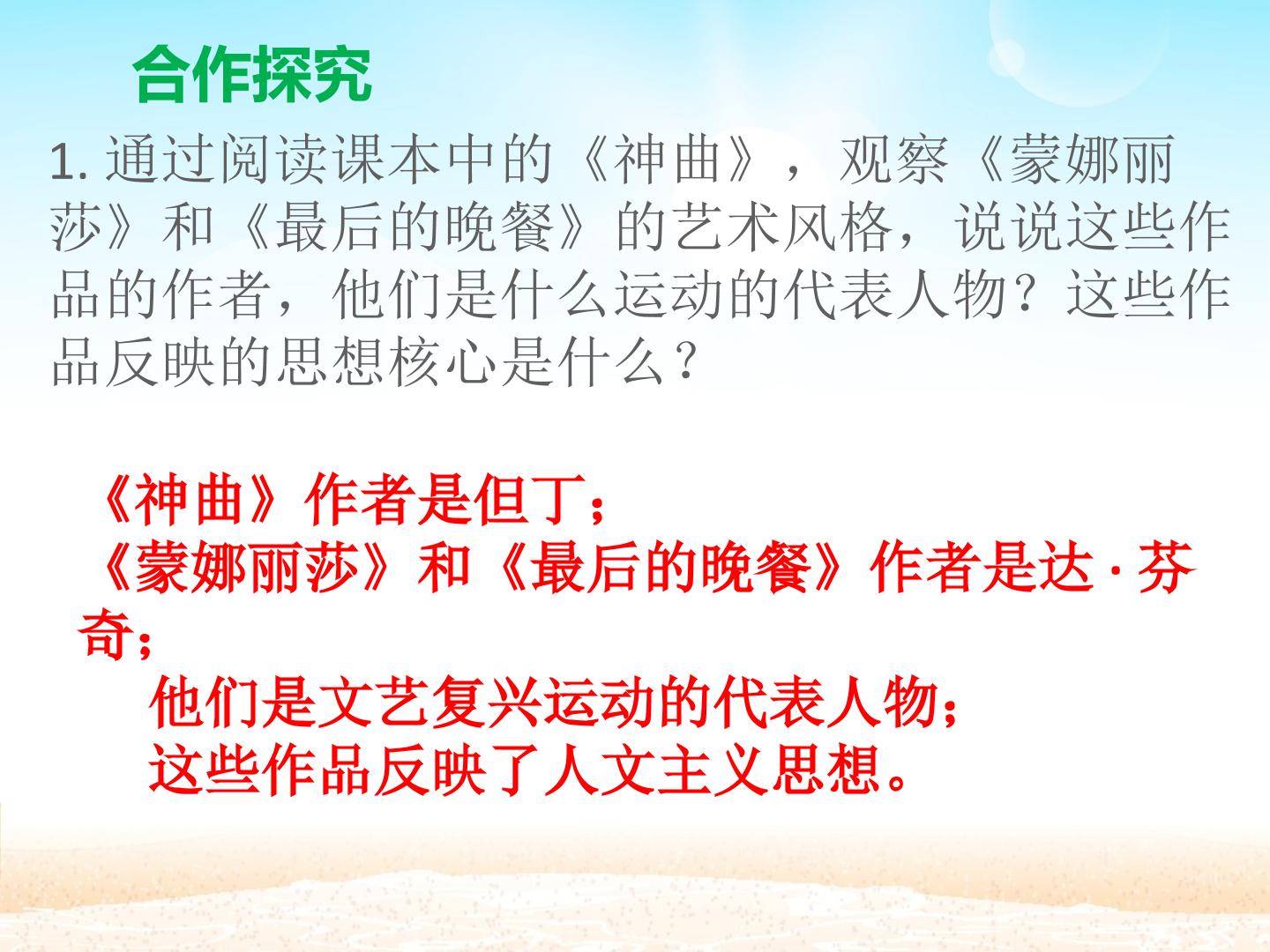 合作探究

1.通过阅读课本中的《神曲》，观察《蒙娜丽莎》和《最后的晚餐》的艺术风格，说说这些作品的作者，他们是什么运动的代表人物？这些作品反映的思想核心是什么？

《神曲》作者是但丁；

《蒙娜丽莎》和《最后的晚餐》作者是达·芬奇；

他们是文艺复兴运动的代表人物；

这些作品反映了人文主义思想。